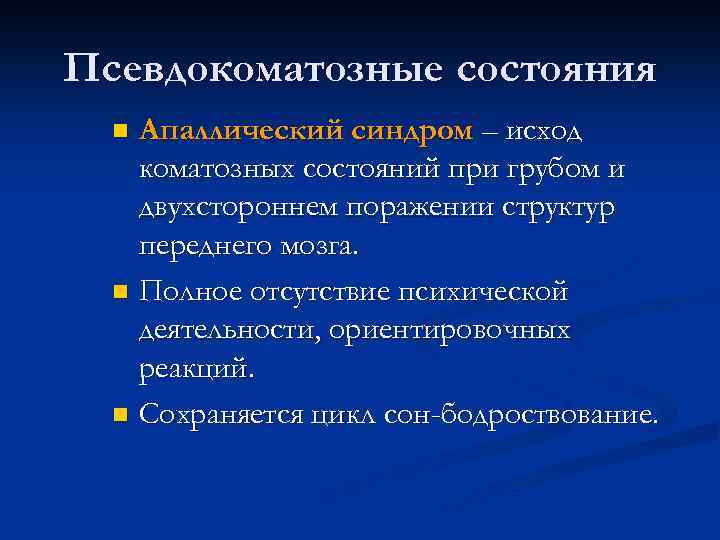 Псевдокоматозные состояния

Апаллический синдром – исход коматозных состояний при грубом и двухстороннем поражении структур переднего мозга.

Полное отсутствие психической деятельности, ориентировочных реакций.

Сохраняется цикл сон-бодроствование.